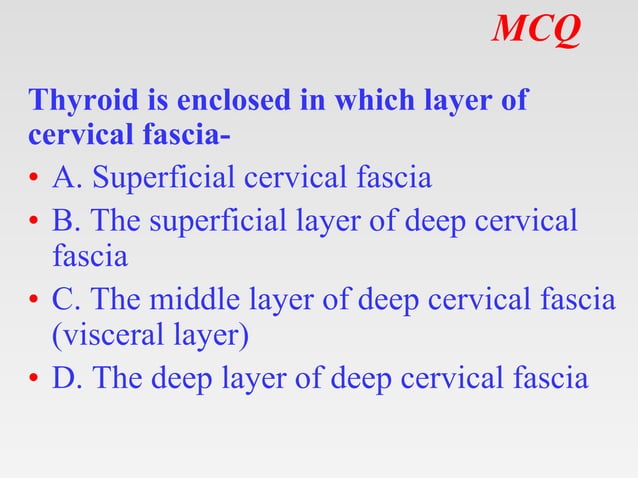 MCQ

Thyroid is enclosed in which layer of cervical fascia-

• A. Superficial cervical fascia
• B. The superficial layer of deep cervical fascia
• C. The middle layer of deep cervical fascia (visceral layer)
• D. The deep layer of deep cervical fascia